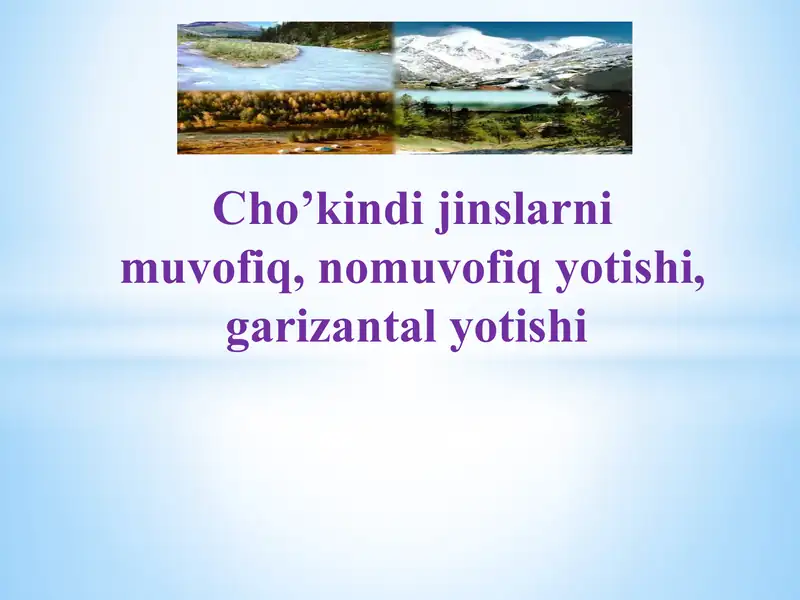 Cho’kindi jinslarni muvofiq, nomuvofiq yotishi, garizantal yotishi